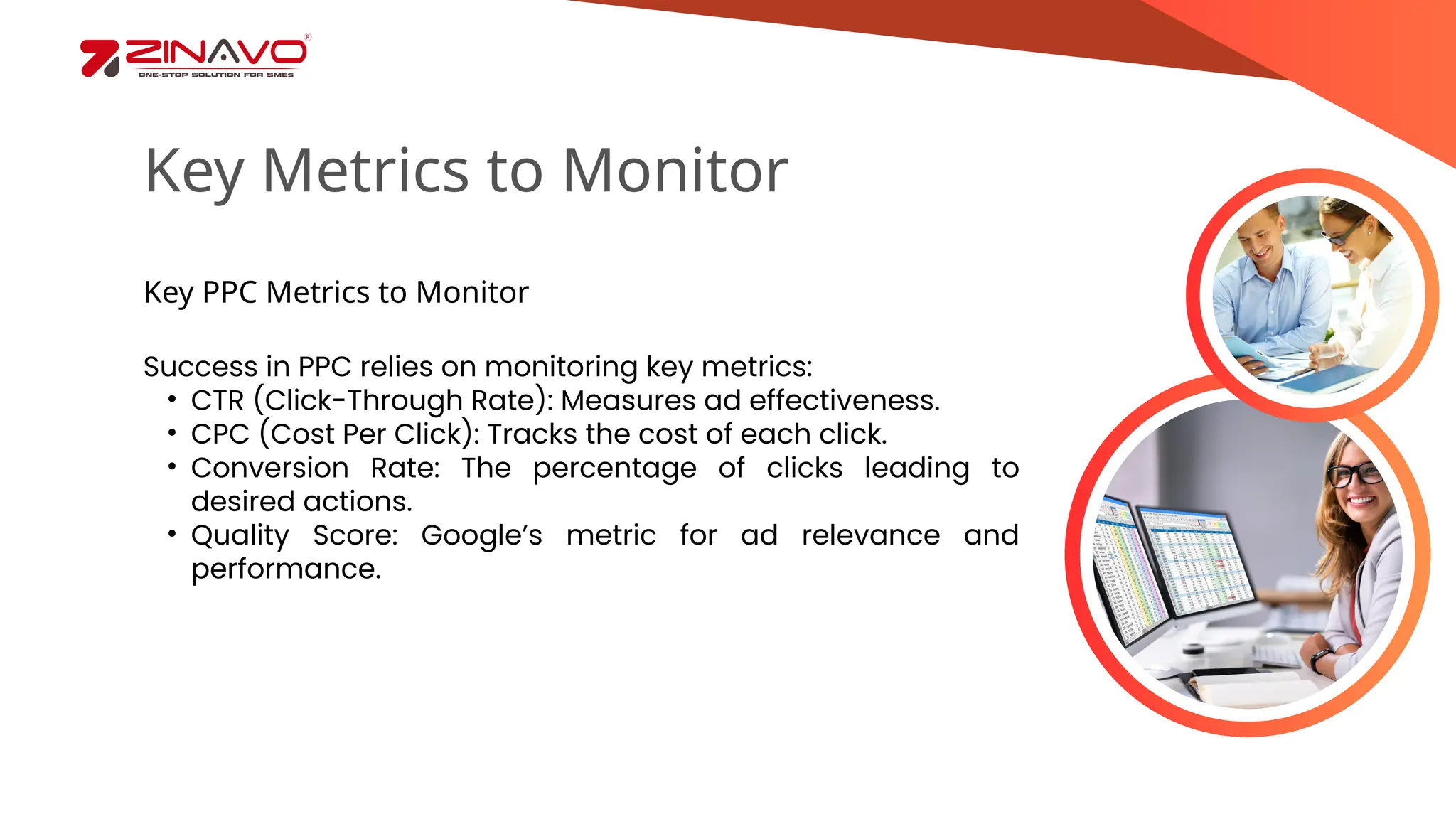 ZINAVO®
ONE-STOP SOLUTION FOR SMEs

Key Metrics to Monitor

Key PPC Metrics to Monitor

Success in PPC relies on monitoring key metrics:
• CTR (Click-Through Rate): Measures ad effectiveness.
• CPC (Cost Per Click): Tracks the cost of each click.
• Conversion Rate: The percentage of clicks leading to desired actions.
• Quality Score: Google's metric for ad relevance and performance.